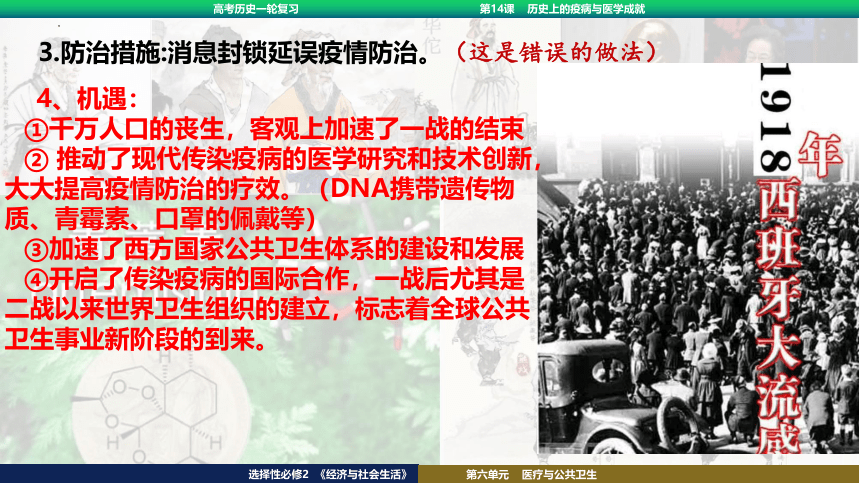 高考历史一轮复习

第14课 历史上的疫病与医学成就

3.防治措施:消息封锁延误疫情防治。（这是错误的做法）

4、机遇：

①千万人口的丧生，客观上加速了一战的结束

② 推动了现代传染疫病的医学研究和技术创新，大大提高疫情防治的疗效。（DNA携带遗传物质、青霉素、口罩的佩戴等）

③加速了西方国家公共卫生体系的建设和发展

④开启了传染疫病的国际合作，一战后尤其是二战以来世界卫生组织的建立，标志着全球公共卫生事业新阶段的到来。

1918年西班牙大流感

选择性必修2 《经济与社会生活》

第六单元 医疗与公共卫生